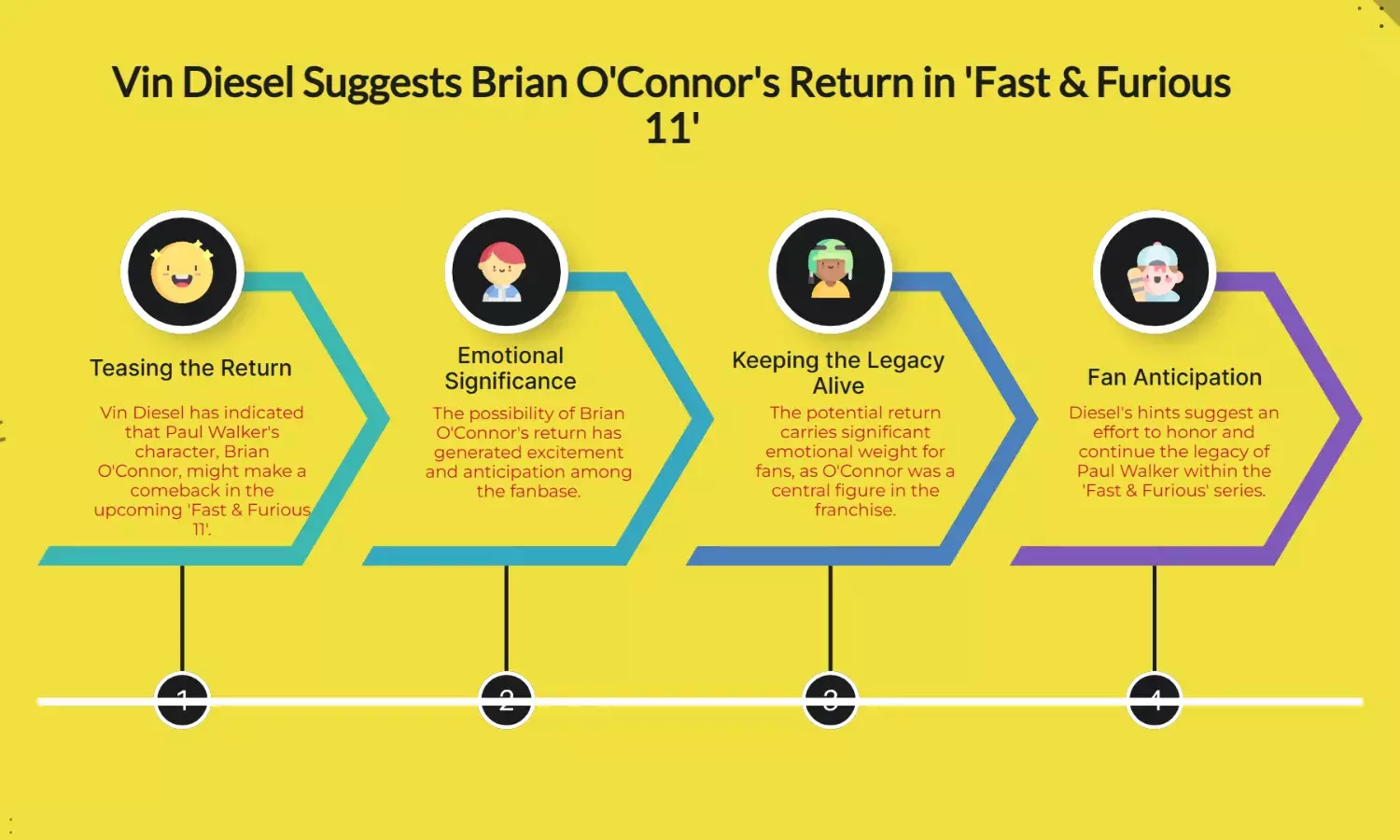 Vin Diesel Suggests Brian O'Connor's Return in 'Fast & Furious 11'

Teasing the Return

Vin Diesel has indicated that Paul Walker's character, Brian O'Connor, might make a comeback in the upcoming 'Fast & Furious 11'.

Emotional Significance

The possibility of Brian O'Connor's return has generated excitement and anticipation among the fanbase.

Keeping the Legacy Alive

The potential return carries significant emotional weight for fans, as O'Connor was a central figure in the franchise.

Fan Anticipation

Diesel's hints suggest an effort to honor and continue the legacy of Paul Walker within the 'Fast & Furious' series.

1

2

3

4